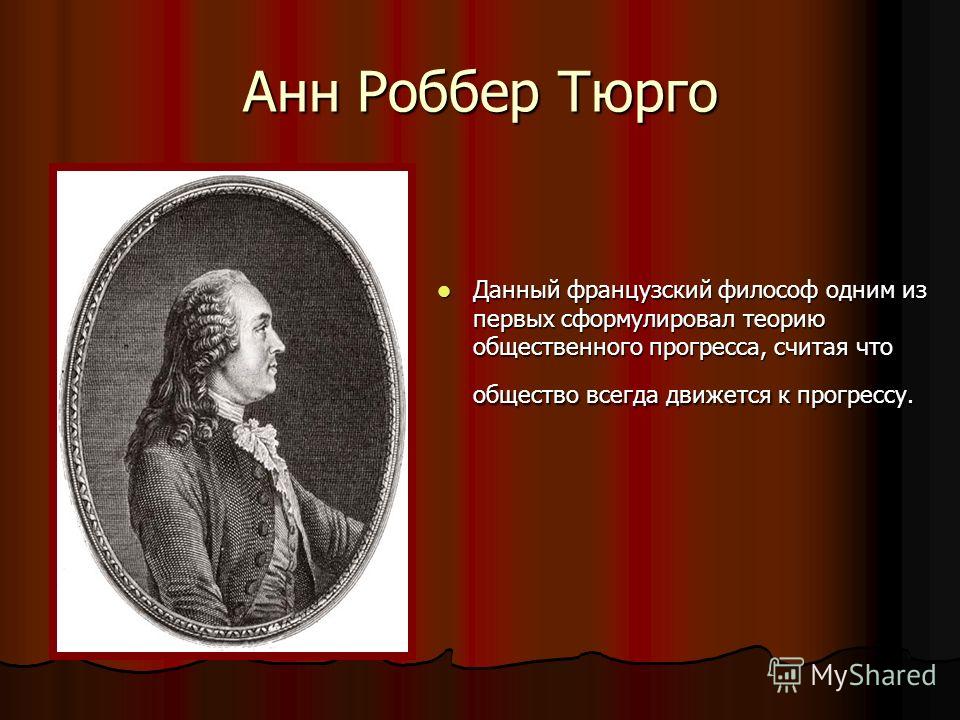 Анн Роббер Тюрго

Данный французский философ одним из первых сформулировал теорию общественного прогресса, считая что общество всегда движется к прогрессу.

MyShared